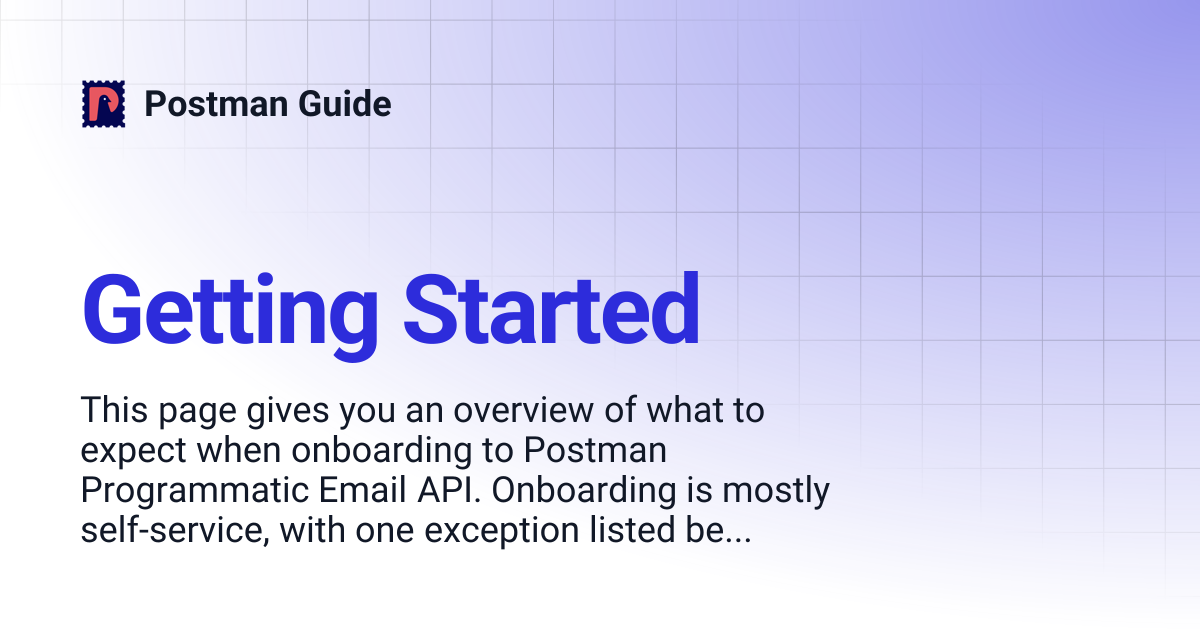 Postman Guide

Getting Started

This page gives you an overview of what to expect when onboarding to Postman Programmatic Email API. Onboarding is mostly self-service, with one exception listed be...